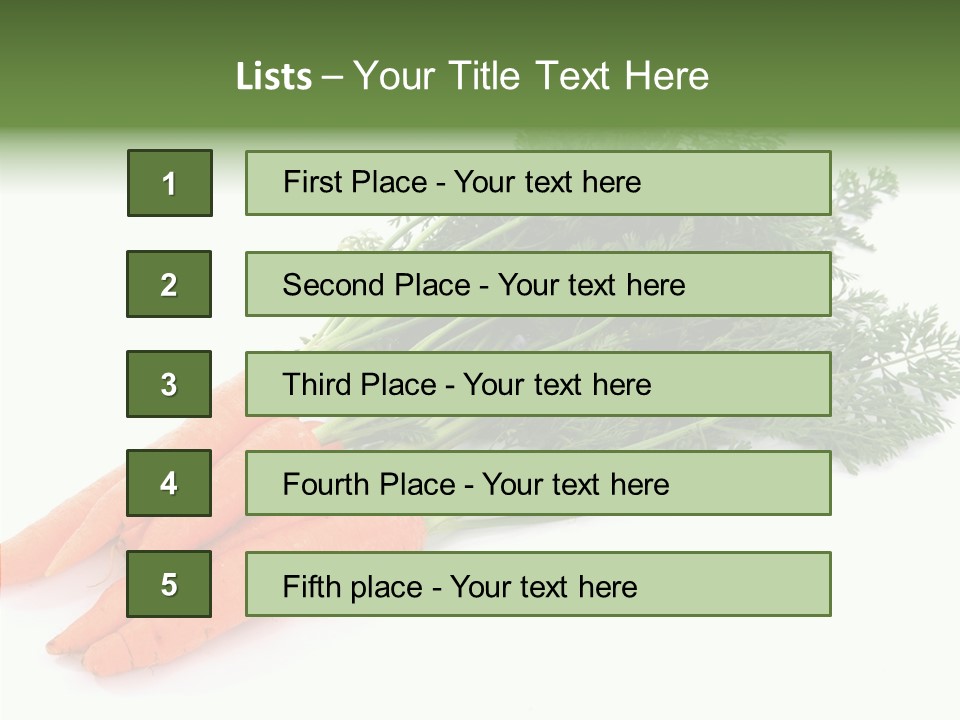 Lists – Your Title Text Here

1

First Place - Your text here

2

Second Place - Your text here

3

Third Place - Your text here

4

Fourth Place - Your text here

5

Fifth place - Your text here